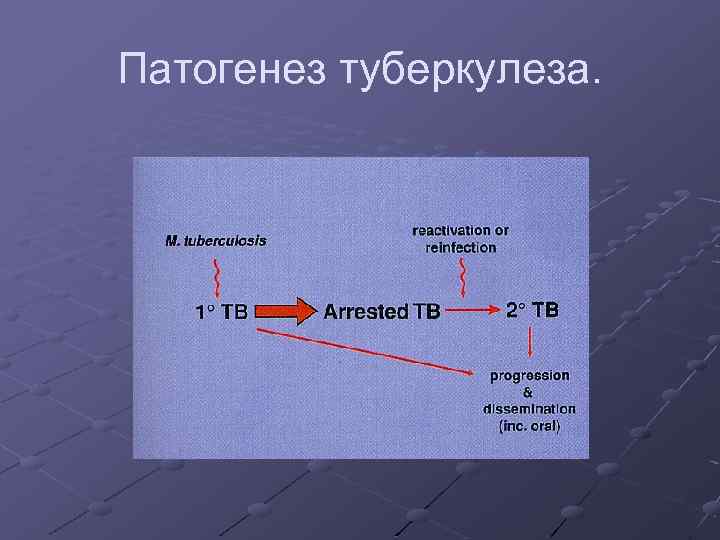 Патогенез туберкулеза.

M. tuberculosis

reactivation or reinfection

1° TB

Arrested TB

2° TB

progression & dissemination (inc. oral)